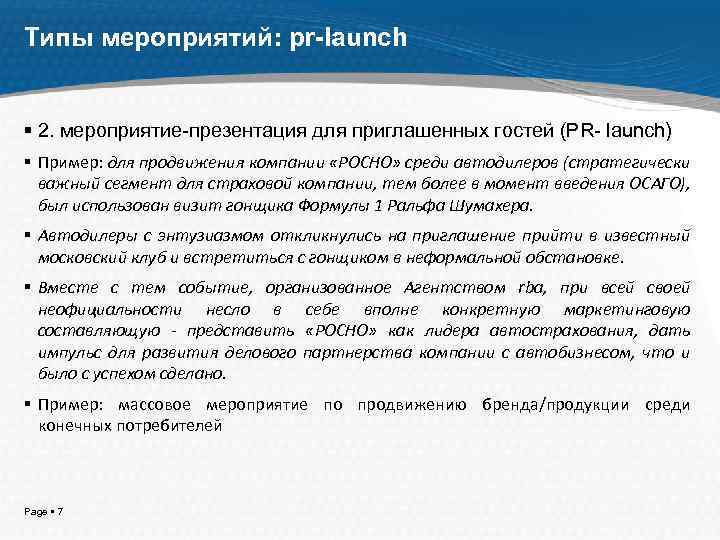 Типы мероприятий: pr-launch

▪ 2. мероприятие-презентация для приглашенных гостей (PR- launch)

▪ Пример: для продвижения компании «РОСНО» среди автодилеров (стратегически важный сегмент для страховой компании, тем более в момент введения ОСАГО), был использован визит гонщика Формулы 1 Ральфа Шумахера.

▪ Автодилеры с энтузиазмом откликнулись на приглашение прийти в известный московский клуб и встретиться с гонщиком в неформальной обстановке.

▪ Вместе с тем событие, организованное Агентством rba, при всей своей неофициальности несло в себе вполне конкретную маркетинговую составляющую - представить «РОСНО» как лидера автострахования, дать импульс для развития делового партнерства компании с автобизнесом, что и было с успехом сделано.

▪ Пример: массовое мероприятие по продвижению бренда/продукции среди конечных потребителей

Page ▪ 7